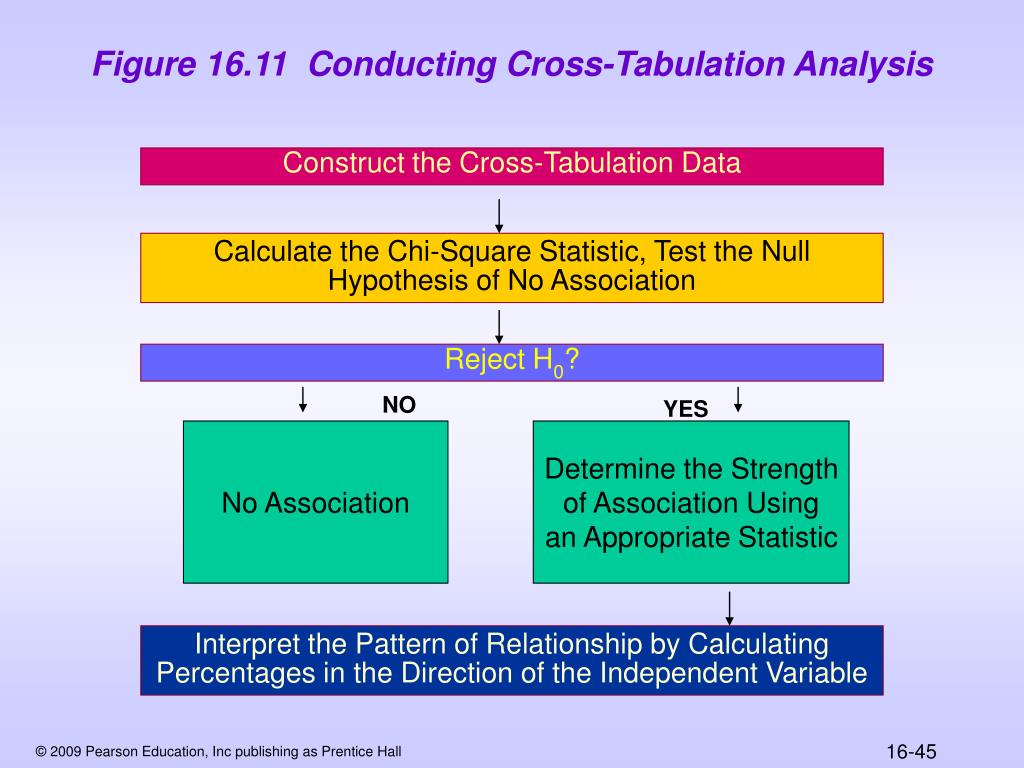 Figure 16.11 Conducting Cross-Tabulation Analysis

Construct the Cross-Tabulation Data

Calculate the Chi-Square Statistic, Test the Null Hypothesis of No Association

Reject $H_0$?

NO

YES

No Association

Determine the Strength of Association Using an Appropriate Statistic

Interpret the Pattern of Relationship by Calculating Percentages in the Direction of the Independent Variable

© 2009 Pearson Education, Inc publishing as Prentice Hall

16-45